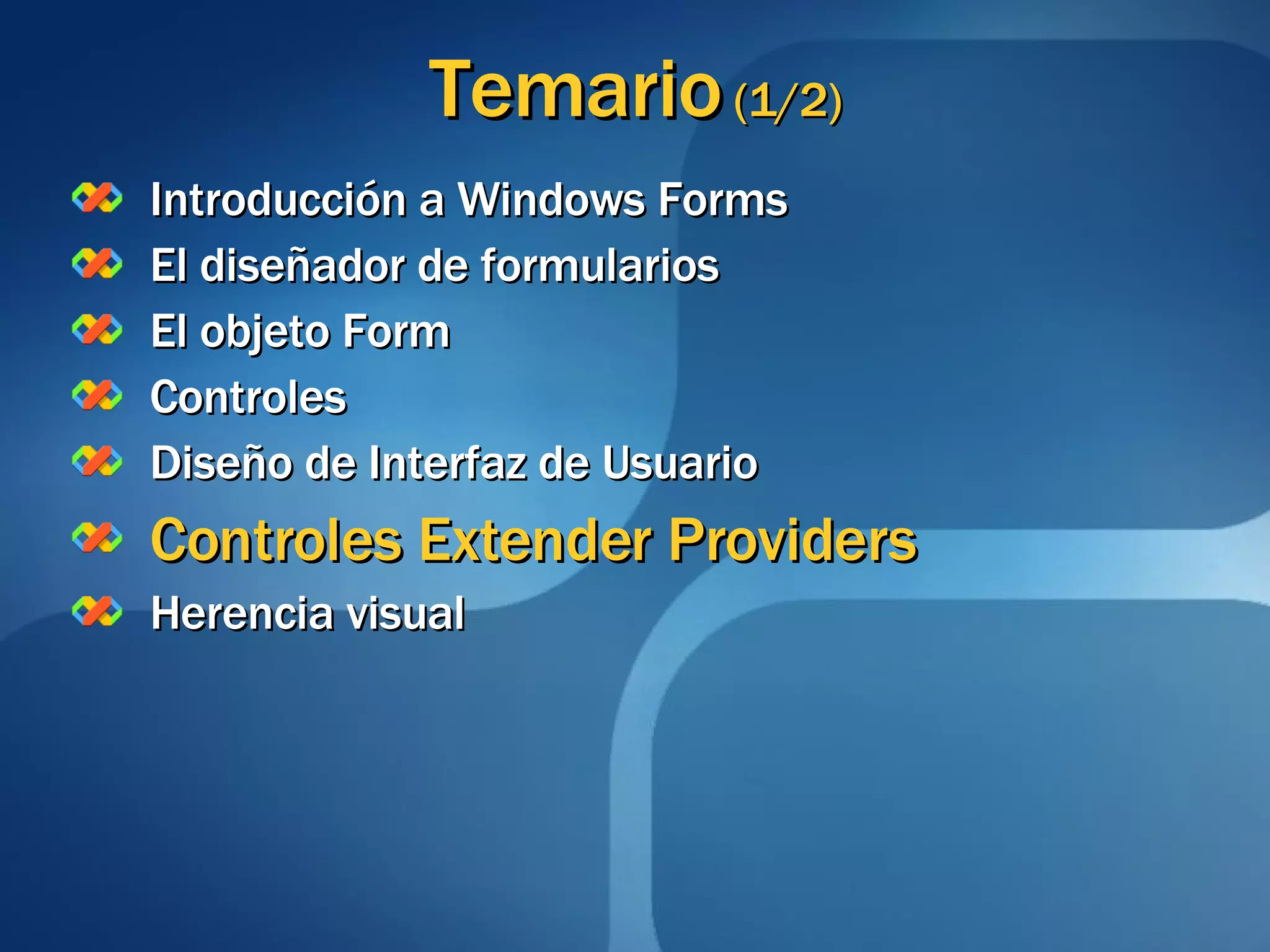 Temario (1/2)

Introducción a Windows Forms
El diseñador de formularios
El objeto Form
Controles
Diseño de Interfaz de Usuario
Controles Extender Providers
Herencia visual